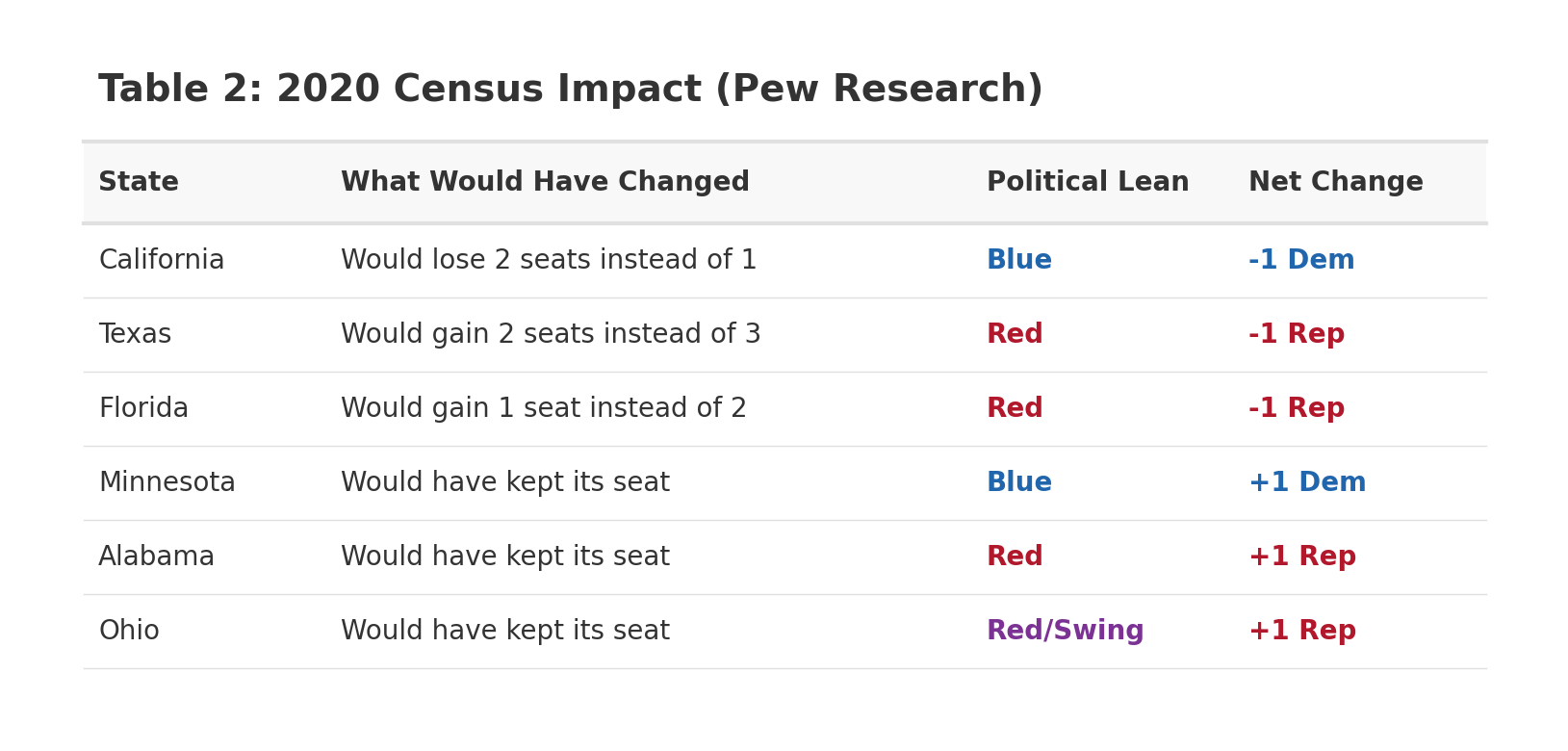 Table 2: 2020 Census Impact (Pew Research)

| State | What Would Have Changed | Political Lean | Net Change |
|---|---|---|---|
| California | Would lose 2 seats instead of 1 | Blue | -1 Dem |
| Texas | Would gain 2 seats instead of 3 | Red | -1 Rep |
| Florida | Would gain 1 seat instead of 2 | Red | -1 Rep |
| Minnesota | Would have kept its seat | Blue | +1 Dem |
| Alabama | Would have kept its seat | Red | +1 Rep |
| Ohio | Would have kept its seat | Red/Swing | +1 Rep |